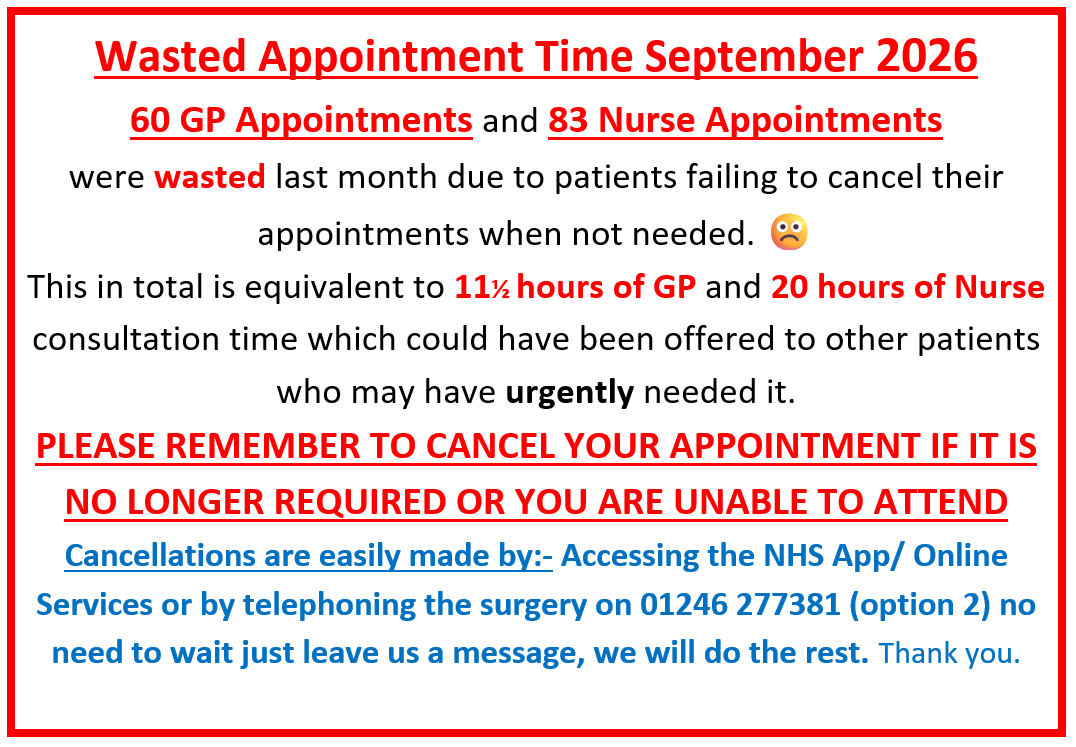 Wasted Appointment Time September 2026

60 GP Appointments and 83 Nurse Appointments were wasted last month due to patients failing to cancel their appointments when not needed.

This in total is equivalent to 11½ hours of GP and 20 hours of Nurse consultation time which could have been offered to other patients who may have urgently needed it.

PLEASE REMEMBER TO CANCEL YOUR APPOINTMENT IF IT IS NO LONGER REQUIRED OR YOU ARE UNABLE TO ATTEND

Cancellations are easily made by:- Accessing the NHS App/ Online Services or by telephoning the surgery on 01246 277381 (option 2) no need to wait just leave us a message, we will do the rest. Thank you.